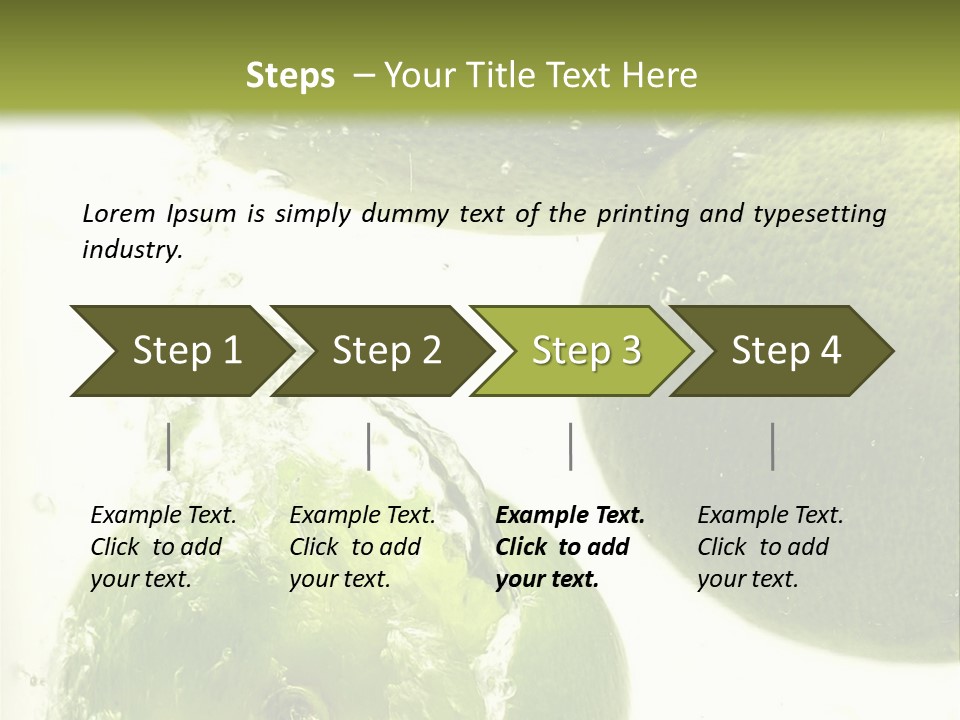 Steps – Your Title Text Here

Lorem Ipsum is simply dummy text of the printing and typesetting industry.

Step 1

Step 2

Step 3

Step 4

Example Text. Click to add your text.

Example Text. Click to add your text.

Example Text. Click to add your text.

Example Text. Click to add your text.